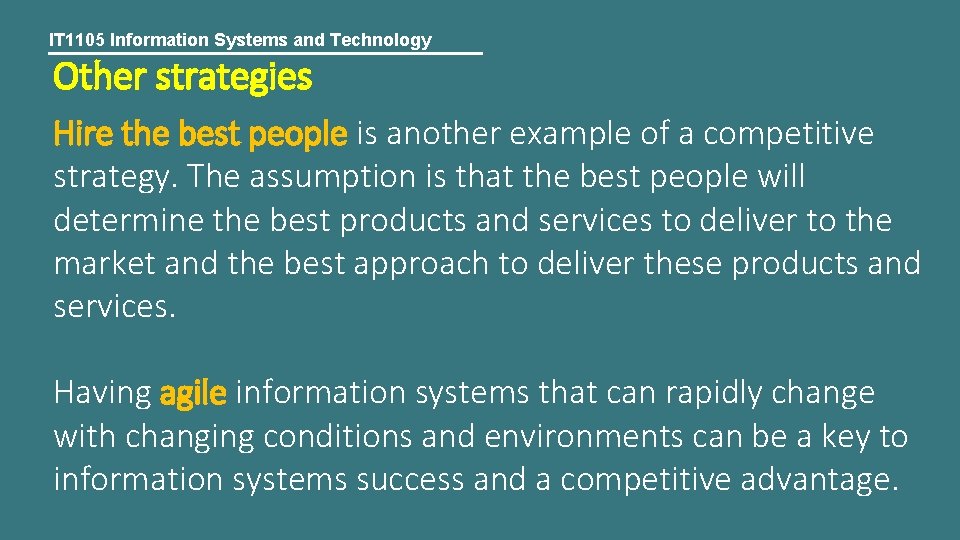 IT1105 Information Systems and Technology

Other strategies

Hire the best people is another example of a competitive strategy. The assumption is that the best people will determine the best products and services to deliver to the market and the best approach to deliver these products and services.

Having agile information systems that can rapidly change with changing conditions and environments can be a key to information systems success and a competitive advantage.